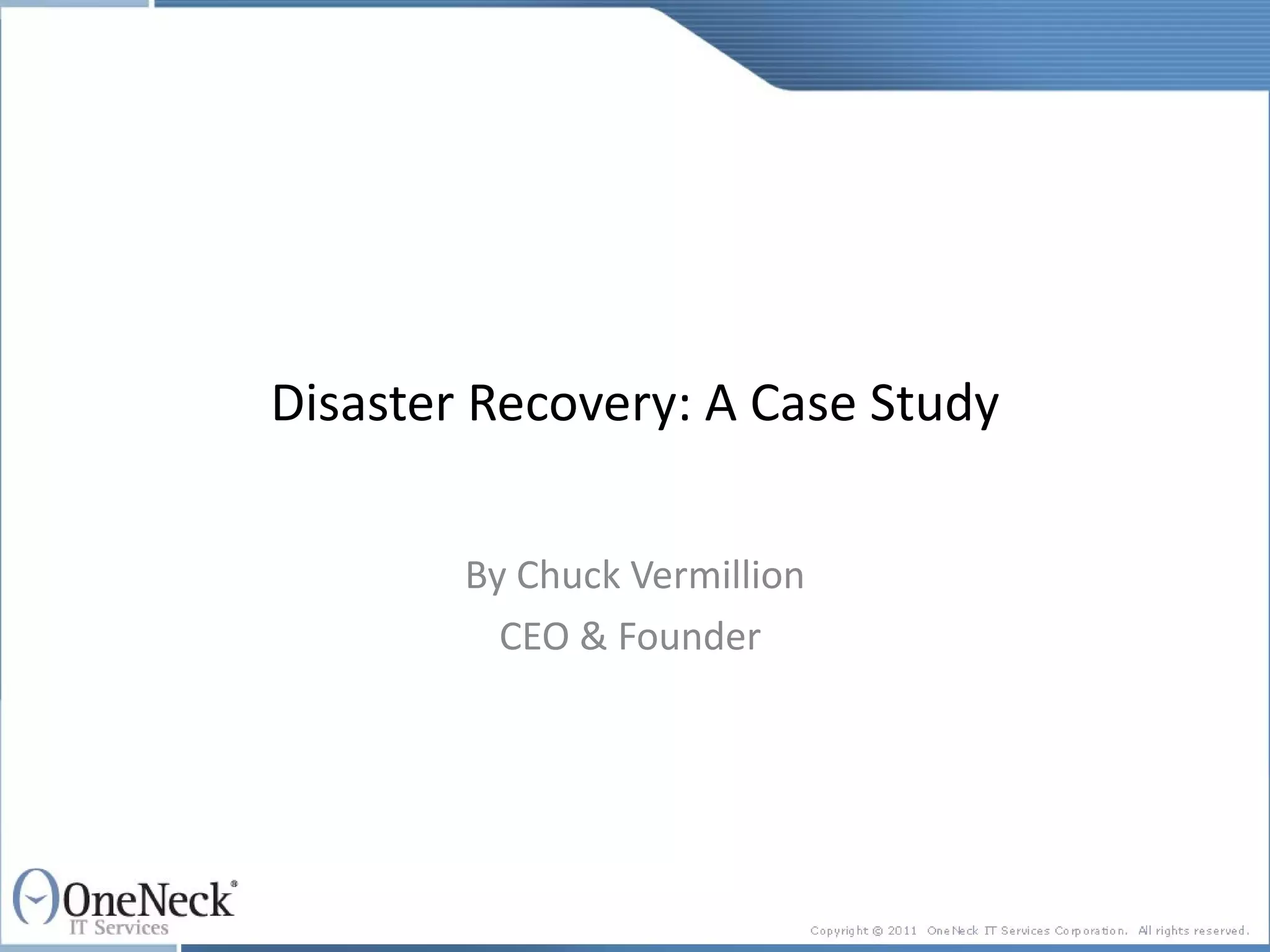 Disaster Recovery: A Case Study

By Chuck Vermillion

CEO & Founder

OneNeck®
IT Services

Copyright © 2011 OneNeck IT Services Corporation. All rights reserved.